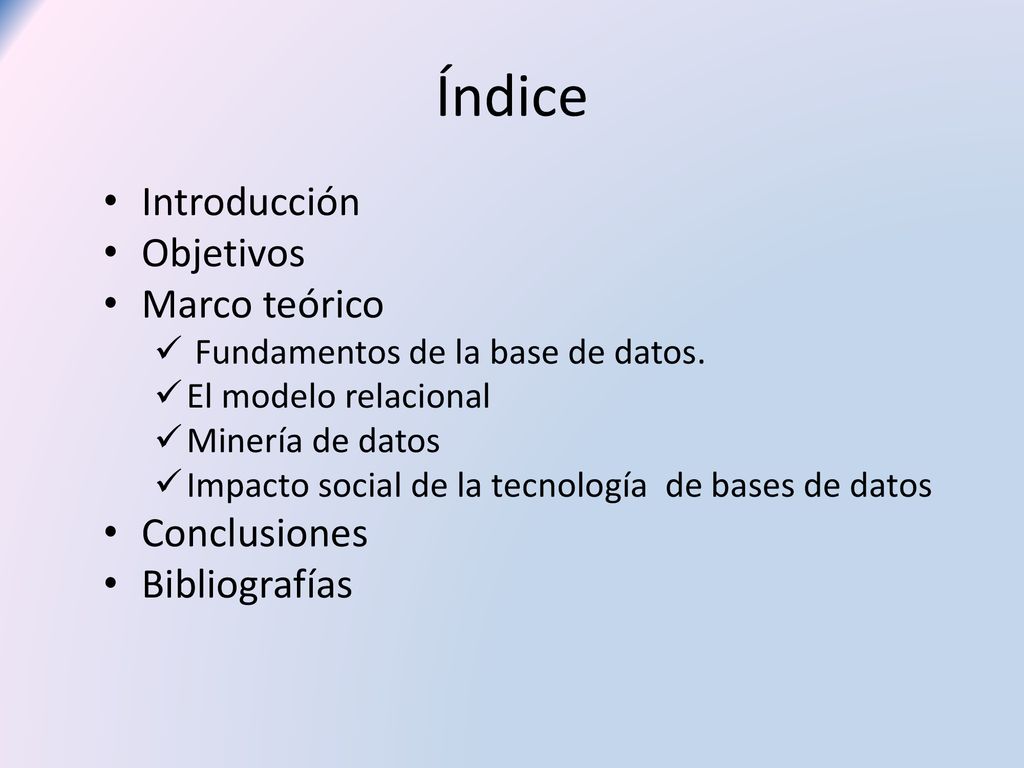 Índice

• Introducción
• Objetivos
• Marco teórico
✓ Fundamentos de la base de datos.
✓ El modelo relacional
✓ Minería de datos
✓ Impacto social de la tecnología de bases de datos
• Conclusiones
• Bibliografías